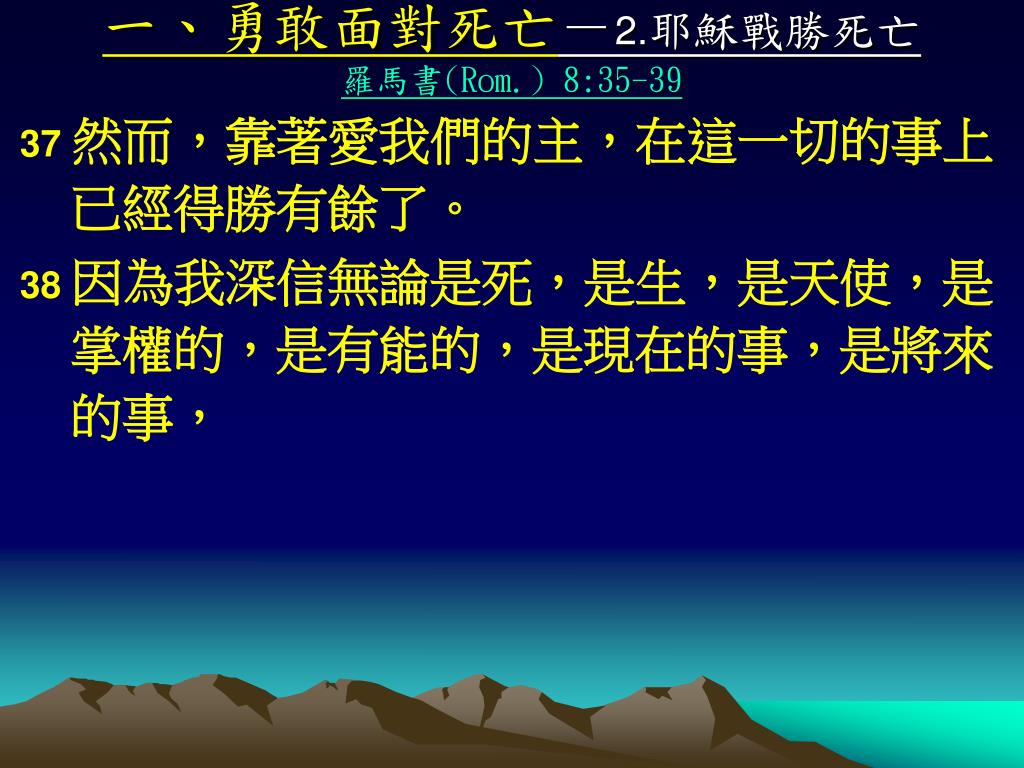 一、勇敢面對死亡－2.耶穌戰勝死亡
羅馬書(Rom.) 8:35-39

37 然而，靠著愛我們的主，在這一切的事上已經得勝有餘了。

38 因為我深信無論是死，是生，是天使，是掌權的，是有能的，是現在的事，是將來的事，